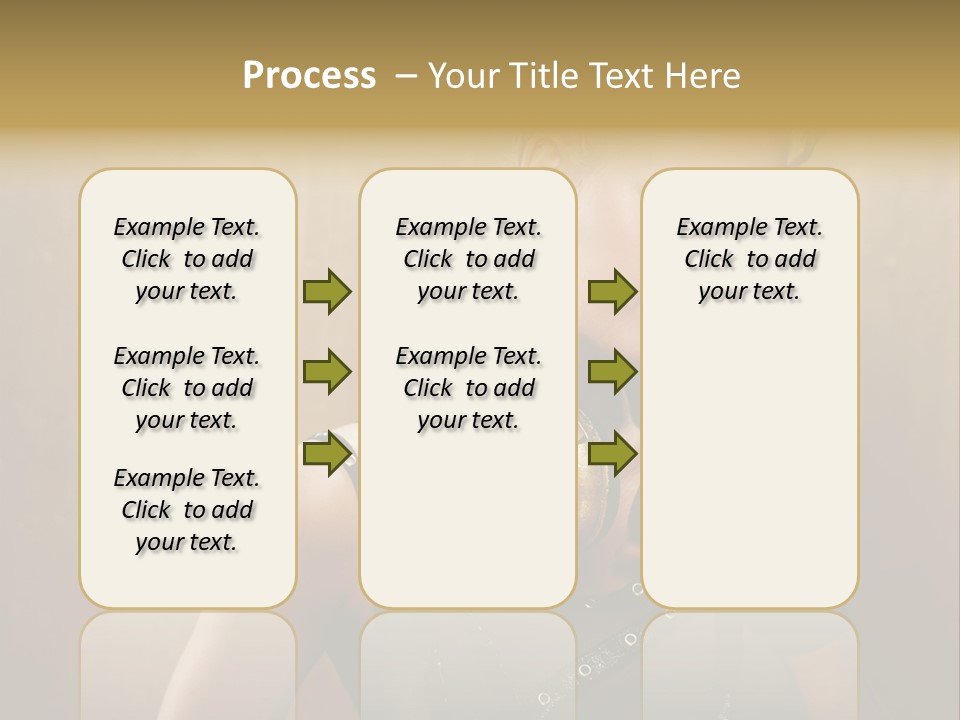 Process – Your Title Text Here

Example Text. Click to add your text.

Example Text. Click to add your text.

Example Text. Click to add your text.

Example Text. Click to add your text.

Example Text. Click to add your text.

Example Text. Click to add your text.